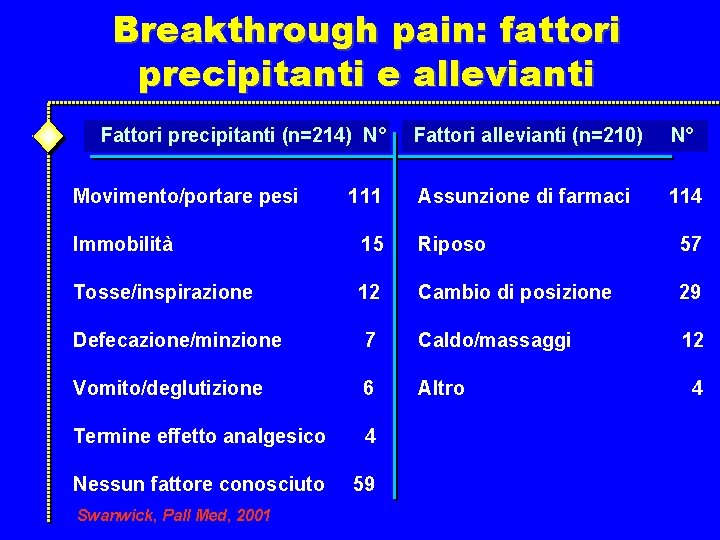 Breakthrough pain: fattori precipitanti e allevianti

| Fattori precipitanti (n=214) | N° | Fattori allevianti (n=210) | N° |
|---|---|---|---|
| Movimento/portare pesi | 111 | Assunzione di farmaci | 114 |
| Immobilità | 15 | Riposo | 57 |
| Tosse/inspirazione | 12 | Cambio di posizione | 29 |
| Defecazione/minzione | 7 | Caldo/massaggi | 12 |
| Vomito/deglutizione | 6 | Altro | 4 |
| Termine effetto analgesico | 4 | | |
| Nessun fattore conosciuto | 59 | | |

Swanwick, Pall Med, 2001